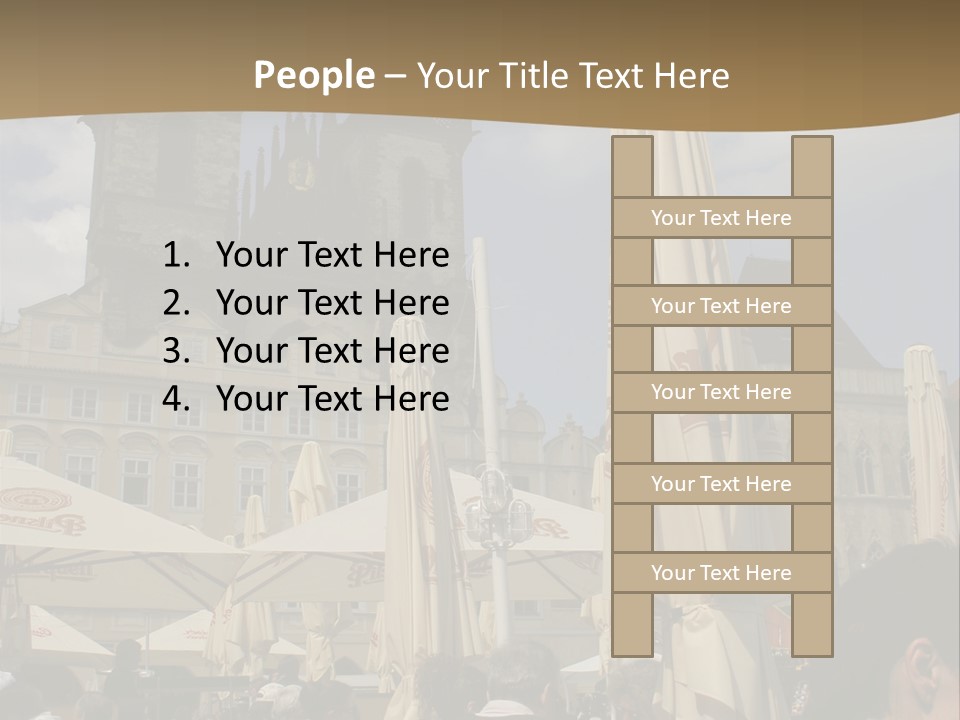 People – Your Title Text Here

1. Your Text Here
2. Your Text Here
3. Your Text Here
4. Your Text Here

Your Text Here

Your Text Here

Your Text Here

Your Text Here

Your Text Here